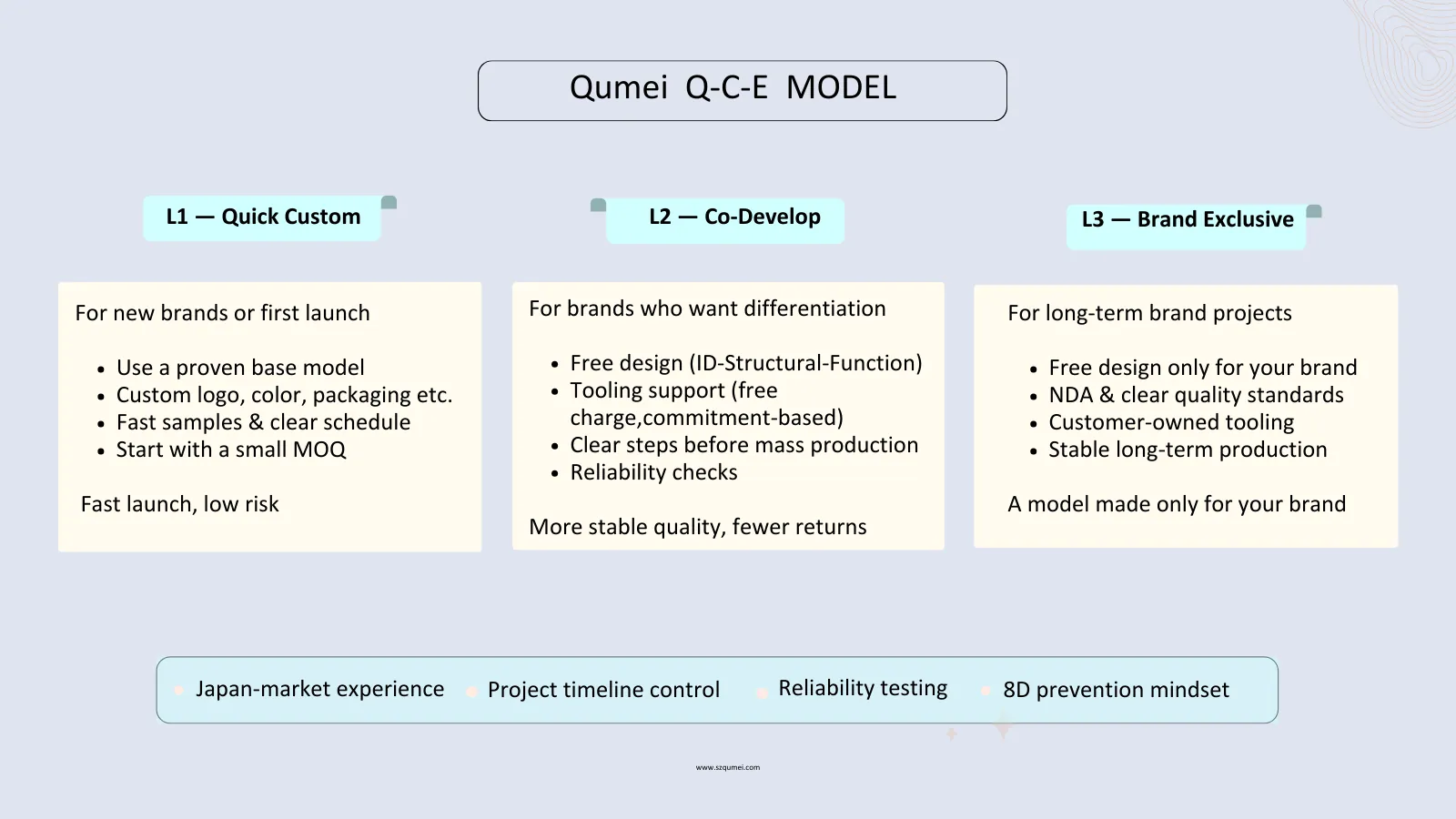 Qumei Q-C-E MODEL

L1 — Quick Custom

For new brands or first launch

• Use a proven base model
• Custom logo, color, packaging etc.
• Fast samples & clear schedule
• Start with a small MOQ

Fast launch, low risk

L2 — Co-Develop

For brands who want differentiation

• Free design (ID-Structural-Function)
• Tooling support (free charge,commitment-based)
• Clear steps before mass production
• Reliability checks

More stable quality, fewer returns

L3 — Brand Exclusive

For long-term brand projects

• Free design only for your brand
• NDA & clear quality standards
• Customer-owned tooling
• Stable long-term production

A model made only for your brand

Japan-market experience Project timeline control Reliability testing 8D prevention mindset

www.szqumei.com